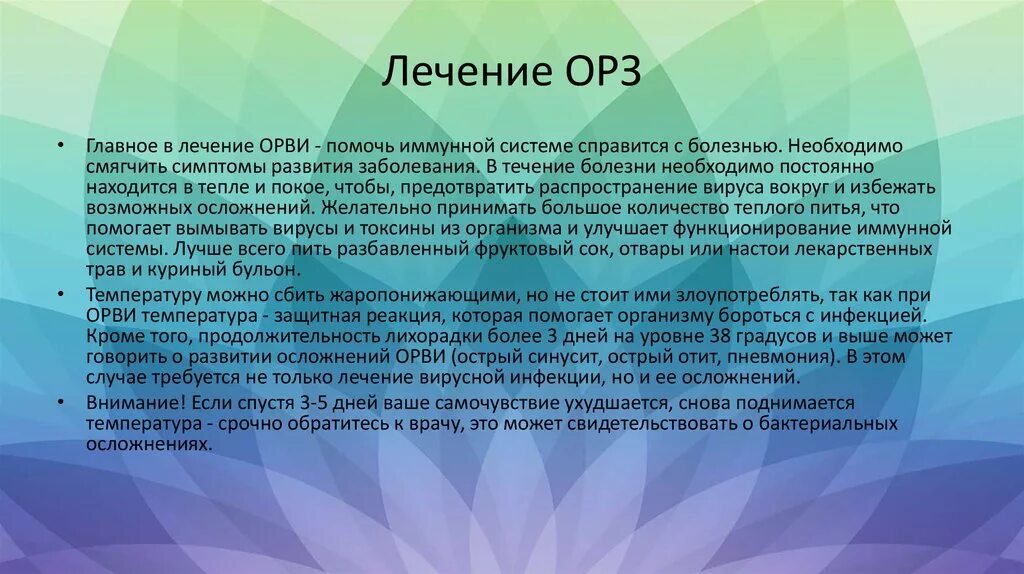 Лечение ОРЗ

• Главное в лечение ОРВИ - помочь иммунной системе справится с болезнью. Необходимо смягчить симптомы развития заболевания. В течение болезни необходимо постоянно находится в тепле и покое, чтобы, предотвратить распространение вируса вокруг и избежать возможных осложнений. Желательно принимать большое количество теплого питья, что помогает вымывать вирусы и токсины из организма и улучшает функционирование иммунной системы. Лучше всего пить разбавленный фруктовый сок, отвары или настои лекарственных трав и куриный бульон.

• Температуру можно сбить жаропонижающими, но не стоит ими злоупотреблять, так как при ОРВИ температура - защитная реакция, которая помогает организму бороться с инфекцией. Кроме того, продолжительность лихорадки более 3 дней на уровне 38 градусов и выше может говорить о развитии осложнений ОРВИ (острый синусит, острый отит, пневмония). В этом случае требуется не только лечение вирусной инфекции, но и ее осложнений.

• Внимание! Если спустя 3-5 дней ваше самочувствие ухудшается, снова поднимается температура - срочно обратитесь к врачу, это может свидетельствовать о бактериальных осложнениях.